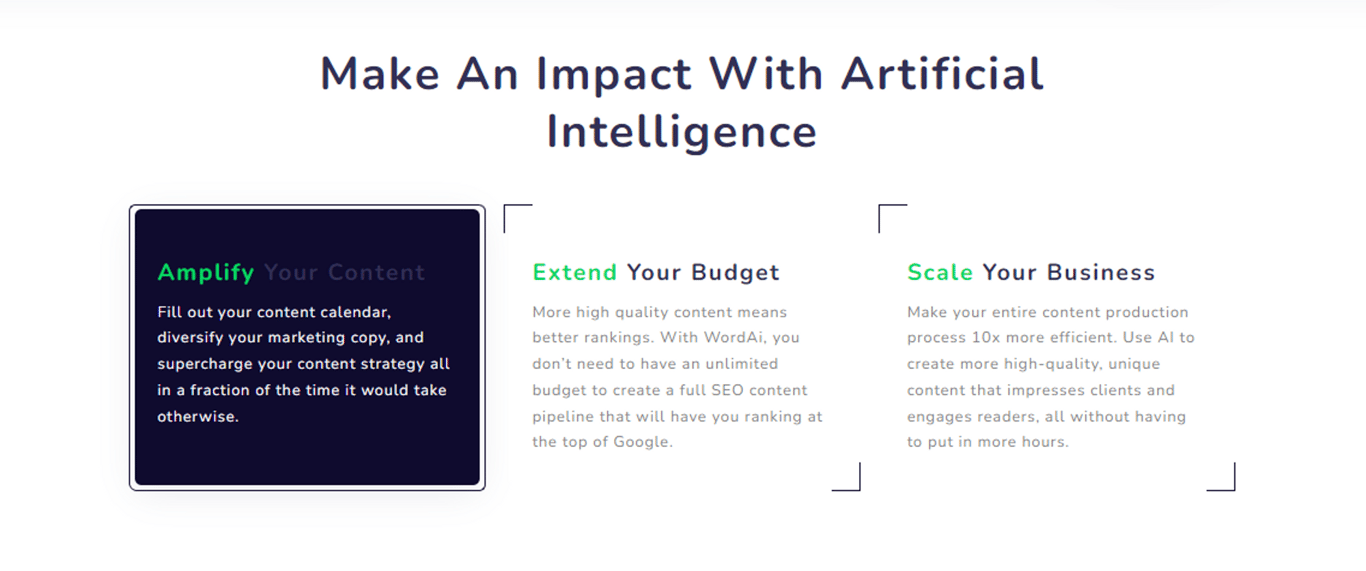 Make An Impact With Artificial Intelligence

Amplify Your Content

Fill out your content calendar, diversify your marketing copy, and supercharge your content strategy all in a fraction of the time it would take otherwise.

Extend Your Budget

More high quality content means better rankings. With WordAi, you don't need to have an unlimited budget to create a full SEO content pipeline that will have you ranking at the top of Google.

Scale Your Business

Make your entire content production process 10x more efficient. Use AI to create more high-quality, unique content that impresses clients and engages readers, all without having to put in more hours.